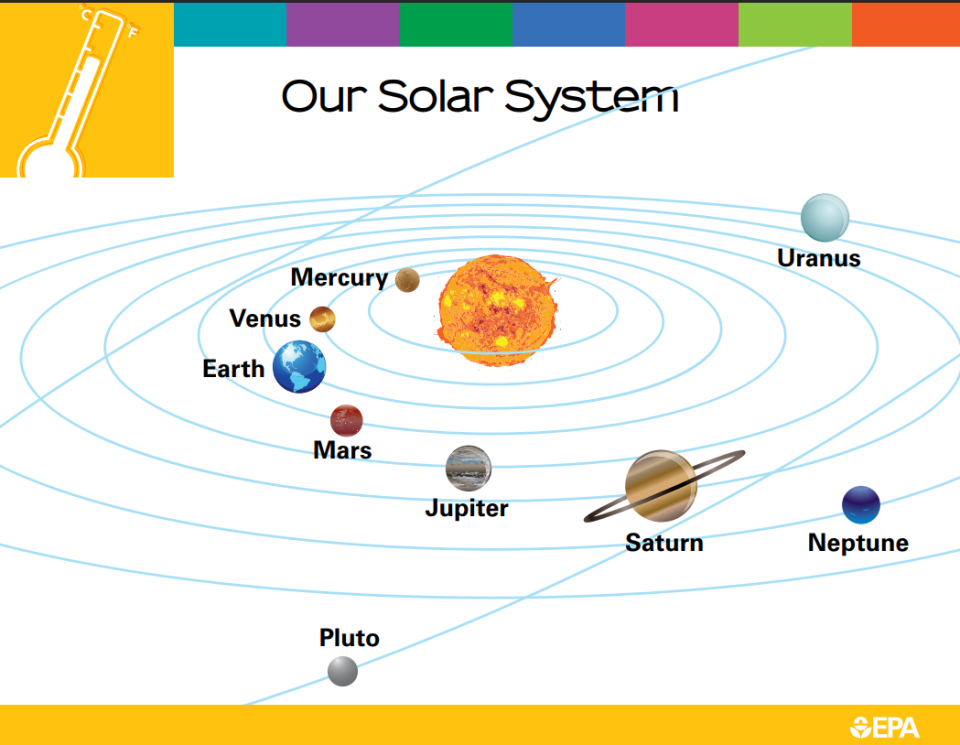 C F

Our Solar System

Uranus

Mercury

Venus

Earth

Mars

Jupiter

Saturn

Neptune

Pluto

EPA